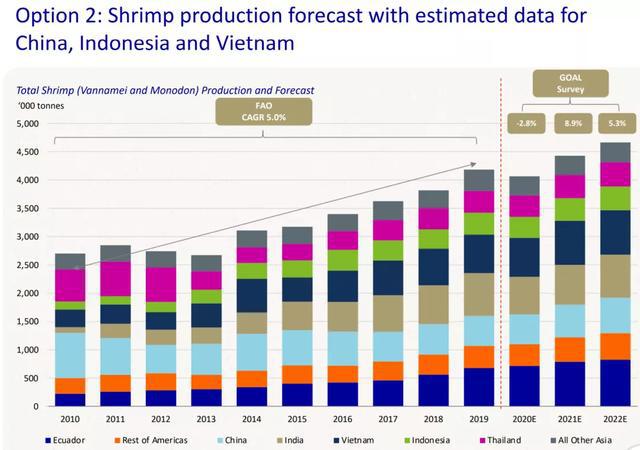 Option 2: Shrimp production forecast with estimated data for China, Indonesia and Vietnam

Total Shrimp (Vannamei and Monodon) Production and Forecast
'000 tonnes

FAO
CAGR 5.0%

GOAL
Survey

-2.8%
8.9%
5.3%

5,000
4,500
4,000
3,500
3,000
2,500
2,000
1,500
1,000
500
0

2010
2011
2012
2013
2014
2015
2016
2017
2018
2019
2020E
2021E
2022E

Ecuador
Rest of Americas
China
India
Vietnam
Indonesia
Thailand
All Other Asia